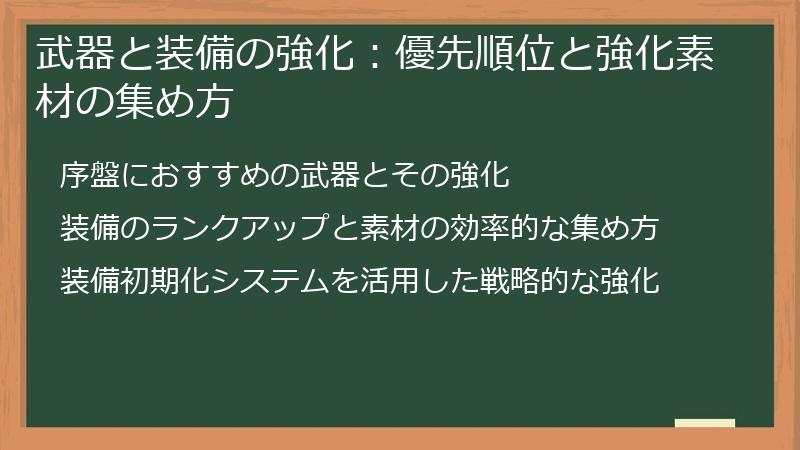 武器と装備の強化：優先順位と強化素材の集め方

序盤におすすめの武器とその強化

装備のランクアップと素材の効率的な集め方

装備初期化システムを活用した戦略的な強化